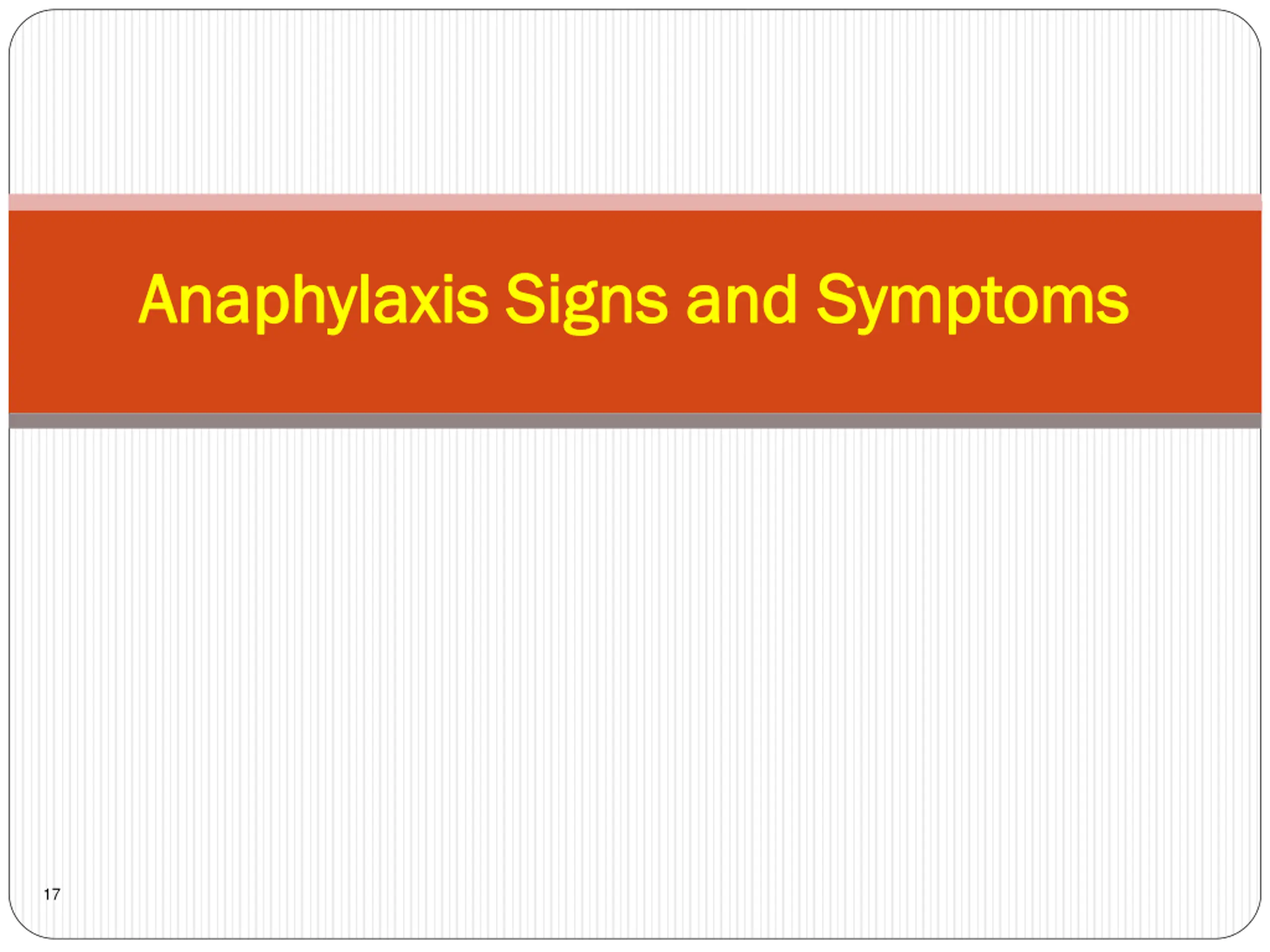 Anaphylaxis Signs and Symptoms

17